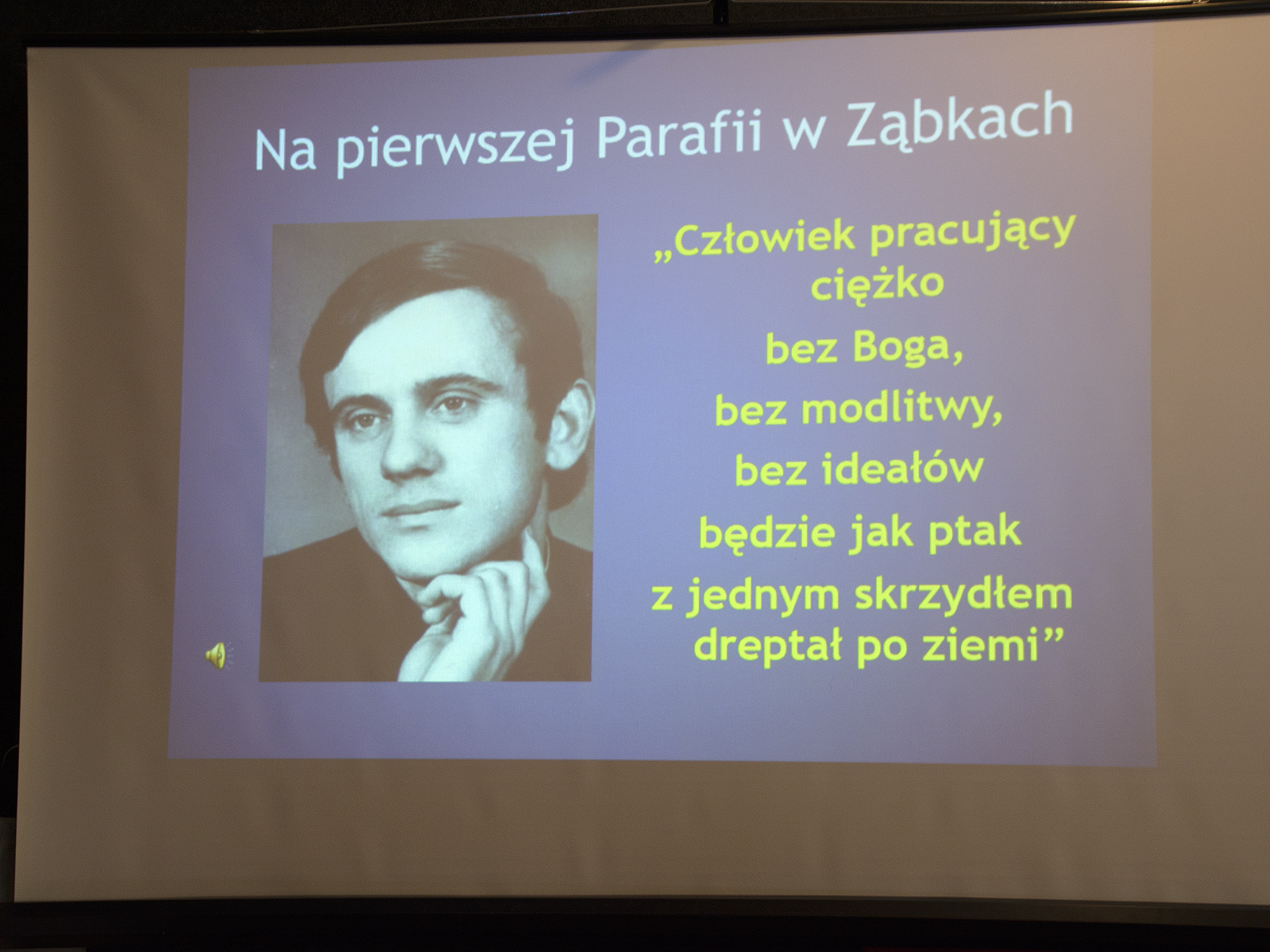 Na pierwszej Parafii w Ząbkach

„Człowiek pracujący ciężko
bez Boga,
bez modlitwy,
bez ideałów
będzie jak ptak
z jednym skrzydłem
dreptał po ziemi”